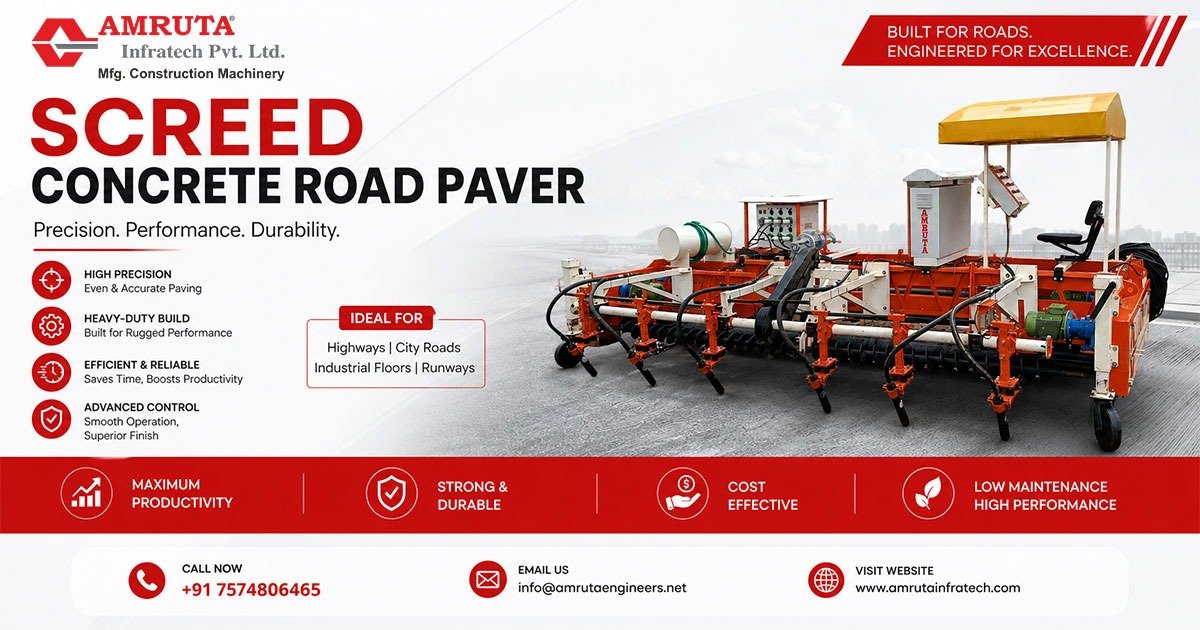 AMRUTA®
Infratech Pvt. Ltd.
Mfg. Construction Machinery

BUILT FOR ROADS.
ENGINEERED FOR EXCELLENCE.

SCREED
CONCRETE ROAD PAVER

Precision. Performance. Durability.

HIGH PRECISION
Even & Accurate Paving

HEAVY-DUTY BUILD
Built for Rugged Performance

EFFICIENT & RELIABLE
Saves Time, Boosts Productivity

ADVANCED CONTROL
Smooth Operation, Superior Finish

IDEAL FOR
Highways | City Roads
Industrial Floors | Runways

AMRUTA

MAXIMUM PRODUCTIVITY

STRONG & DURABLE

COST EFFECTIVE

LOW MAINTENANCE HIGH PERFORMANCE

CALL NOW
+91 7574806465

EMAIL US
info@amrutaengineers.net

VISIT WEBSITE
www.amrutainfratech.com